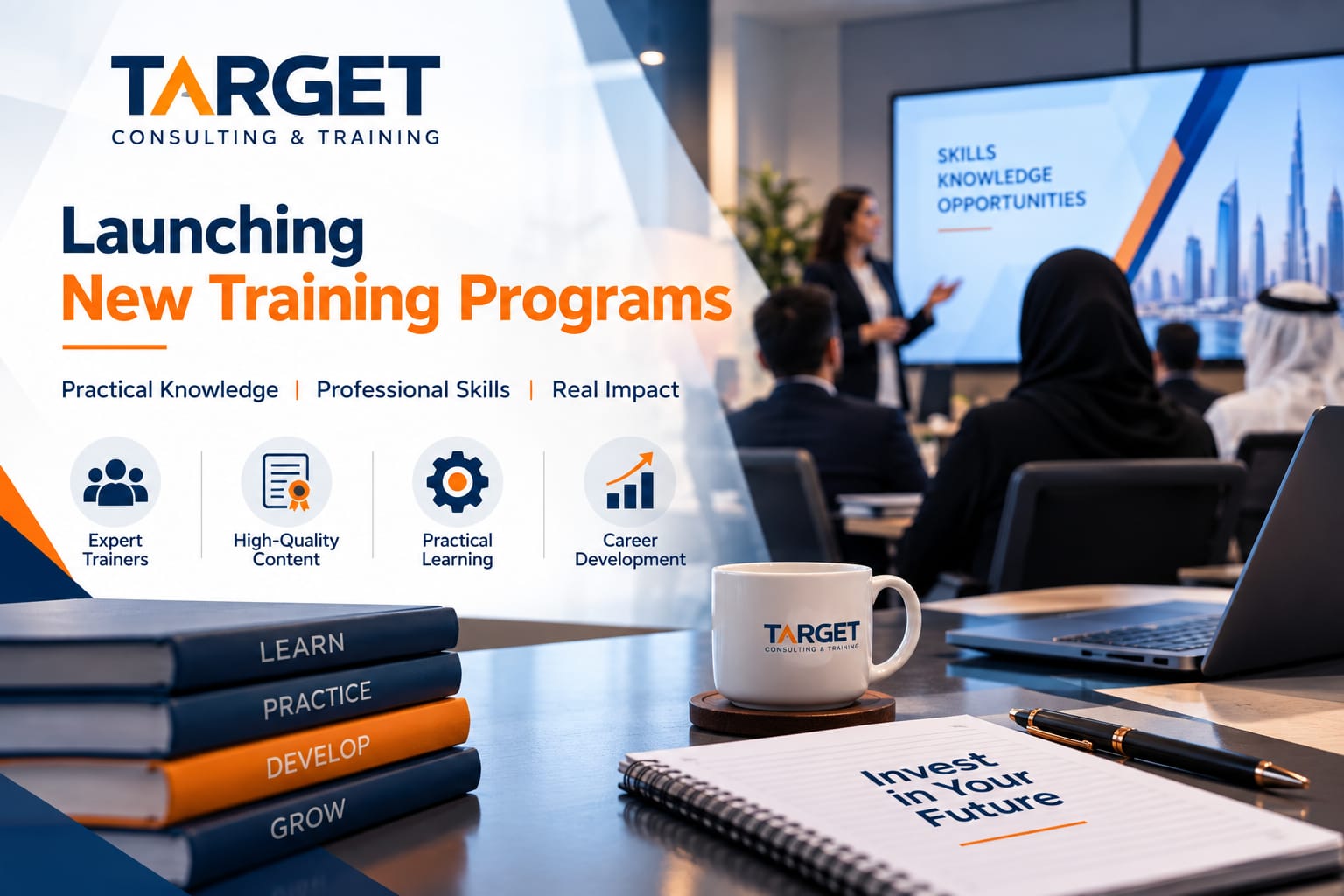 TARGET
CONSULTING & TRAINING

Launching
New Training Programs

Practical Knowledge | Professional Skills | Real Impact

Expert Trainers

High-Quality Content

Practical Learning

Career Development

SKILLS
KNOWLEDGE
OPPORTUNITIES

LEARN
PRACTICE
DEVELOP
GROW

TARGET
CONSULTING & TRAINING

Invest in Your Future